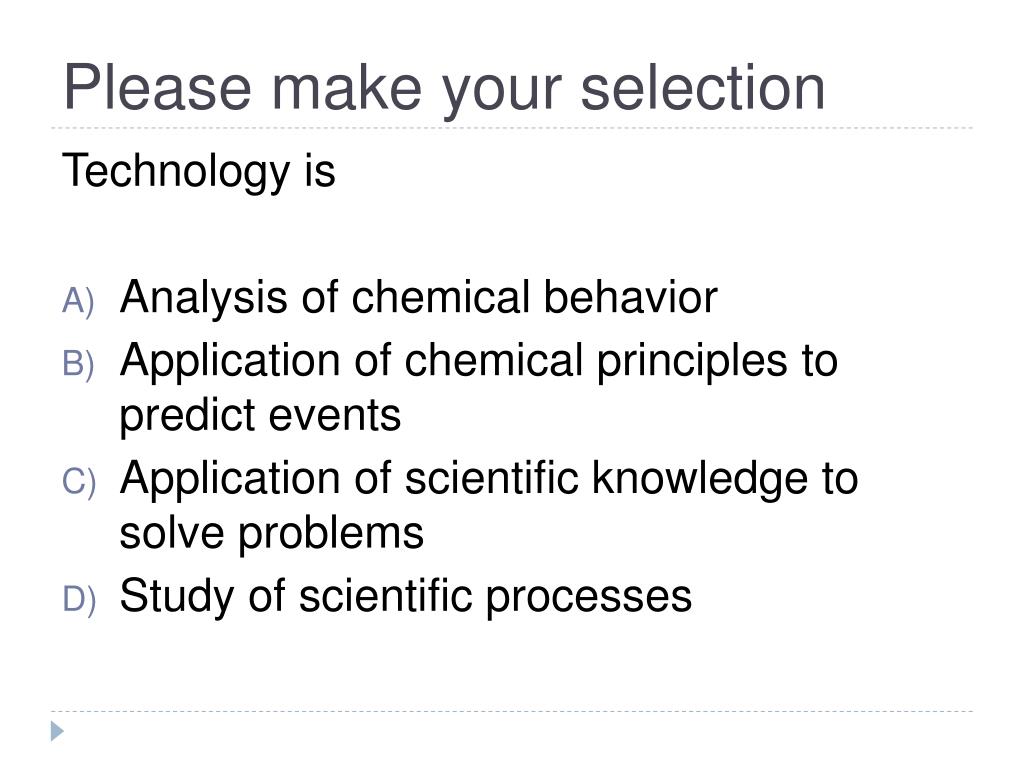 Please make your selection

Technology is

A) Analysis of chemical behavior
B) Application of chemical principles to predict events
C) Application of scientific knowledge to solve problems
D) Study of scientific processes